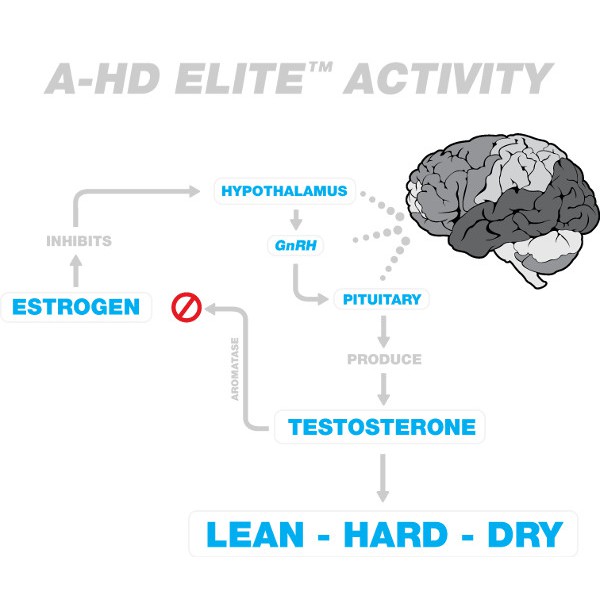 A-HD ELITE™ ACTIVITY

HYPOTHALAMUS

INHIBITS

GnRH

ESTROGEN

PITUITARY

AROMATASE

PRODUCE

TESTOSTERONE

LEAN - HARD - DRY